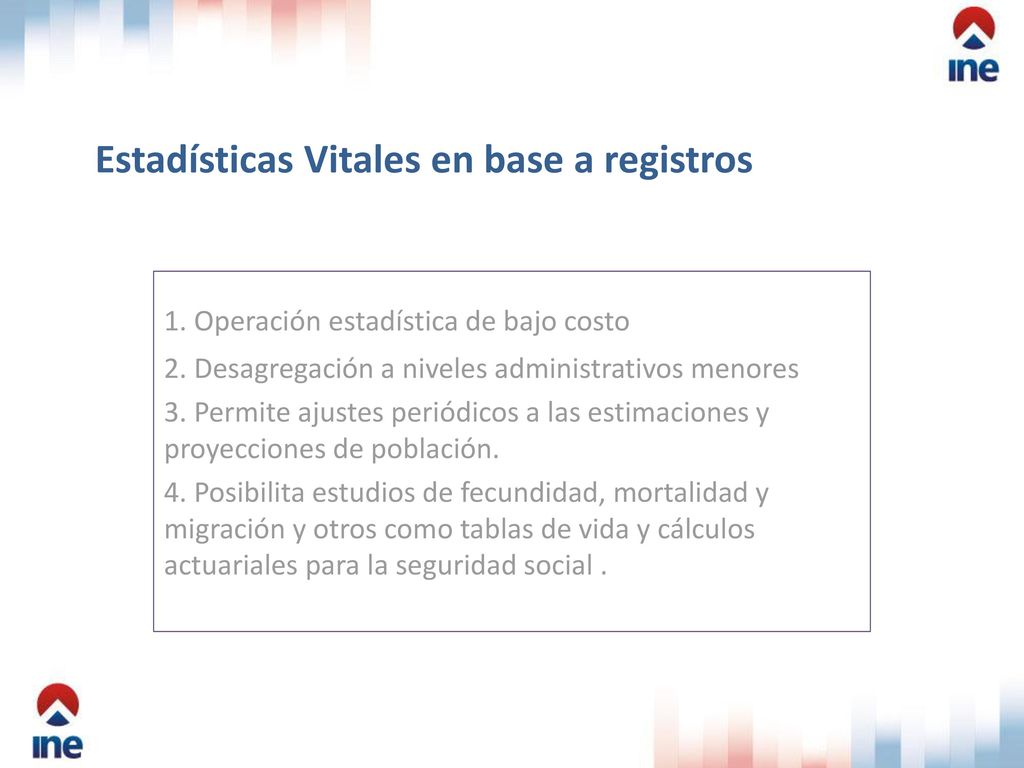 ine

Estadísticas Vitales en base a registros

1. Operación estadística de bajo costo

2. Desagregación a niveles administrativos menores

3. Permite ajustes periódicos a las estimaciones y proyecciones de población.

4. Posibilita estudios de fecundidad, mortalidad y migración y otros como tablas de vida y cálculos actuariales para la seguridad social .

ine